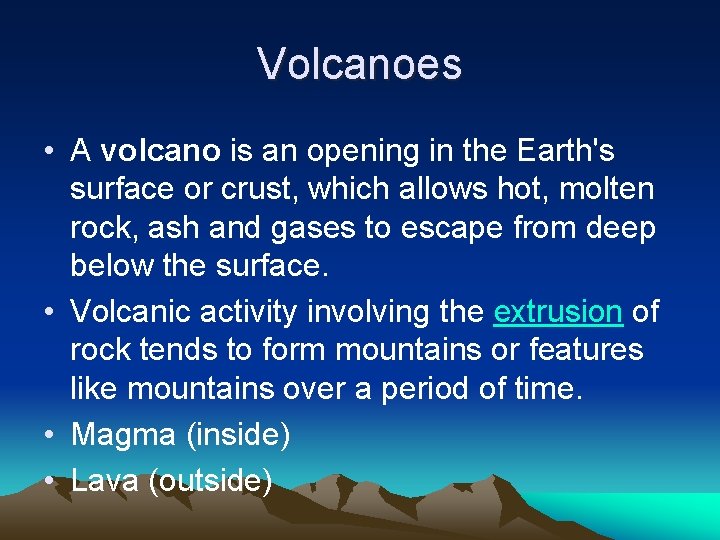 Volcanoes

• A volcano is an opening in the Earth's surface or crust, which allows hot, molten rock, ash and gases to escape from deep below the surface.
• Volcanic activity involving the extrusion of rock tends to form mountains or features like mountains over a period of time.
• Magma (inside)
• Lava (outside)